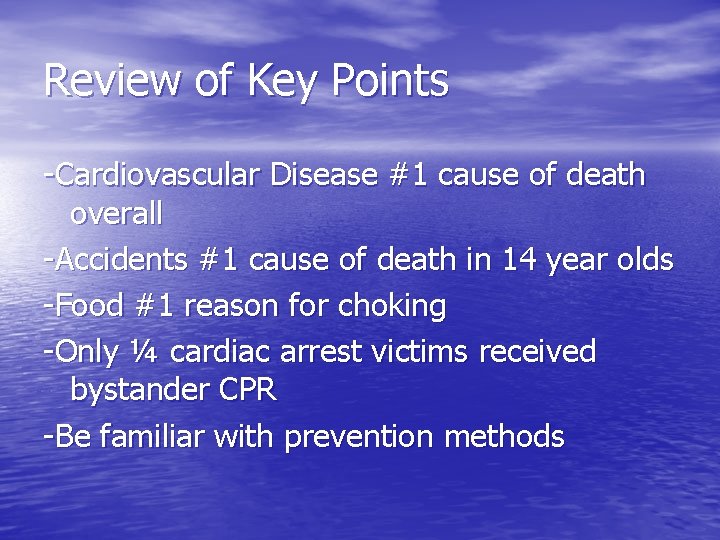 Review of Key Points

-Cardiovascular Disease #1 cause of death overall

-Accidents #1 cause of death in 14 year olds

-Food #1 reason for choking

-Only ¼ cardiac arrest victims received bystander CPR

-Be familiar with prevention methods